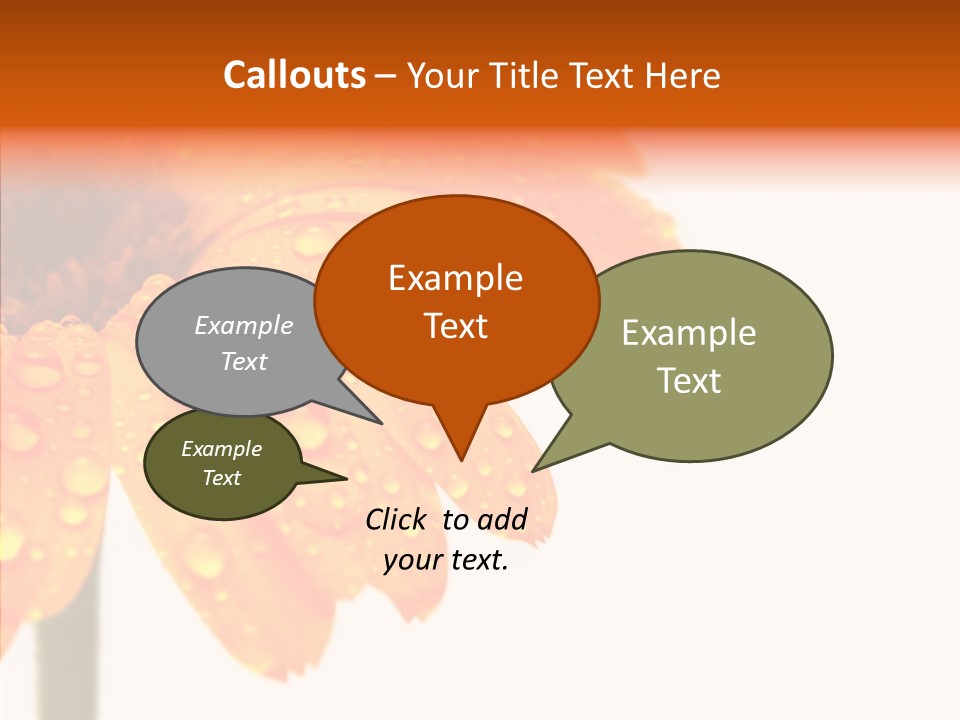 Callouts – Your Title Text Here

Example Text

Example Text

Example Text

Example Text

Click to add your text.